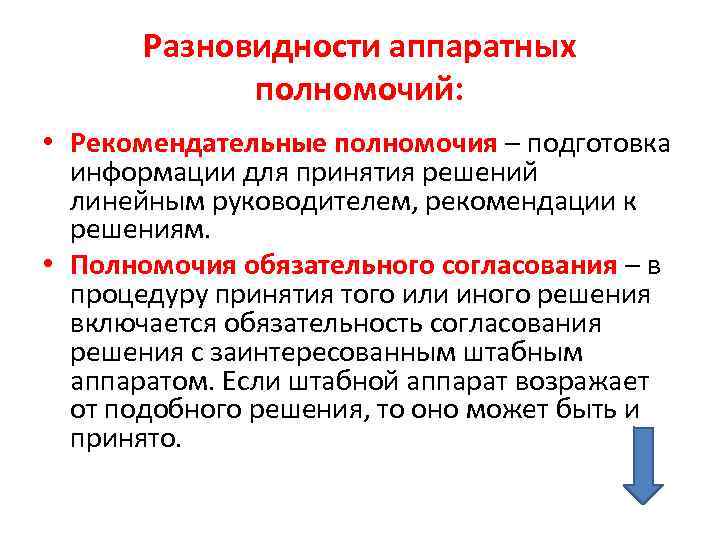 Разновидности аппаратных полномочий:

• Рекомендательные полномочия – подготовка информации для принятия решений линейным руководителем, рекомендации к решениям.

• Полномочия обязательного согласования – в процедуру принятия того или иного решения включается обязательность согласования решения с заинтересованным штабным аппаратом. Если штабной аппарат возражает от подобного решения, то оно может быть и принято.